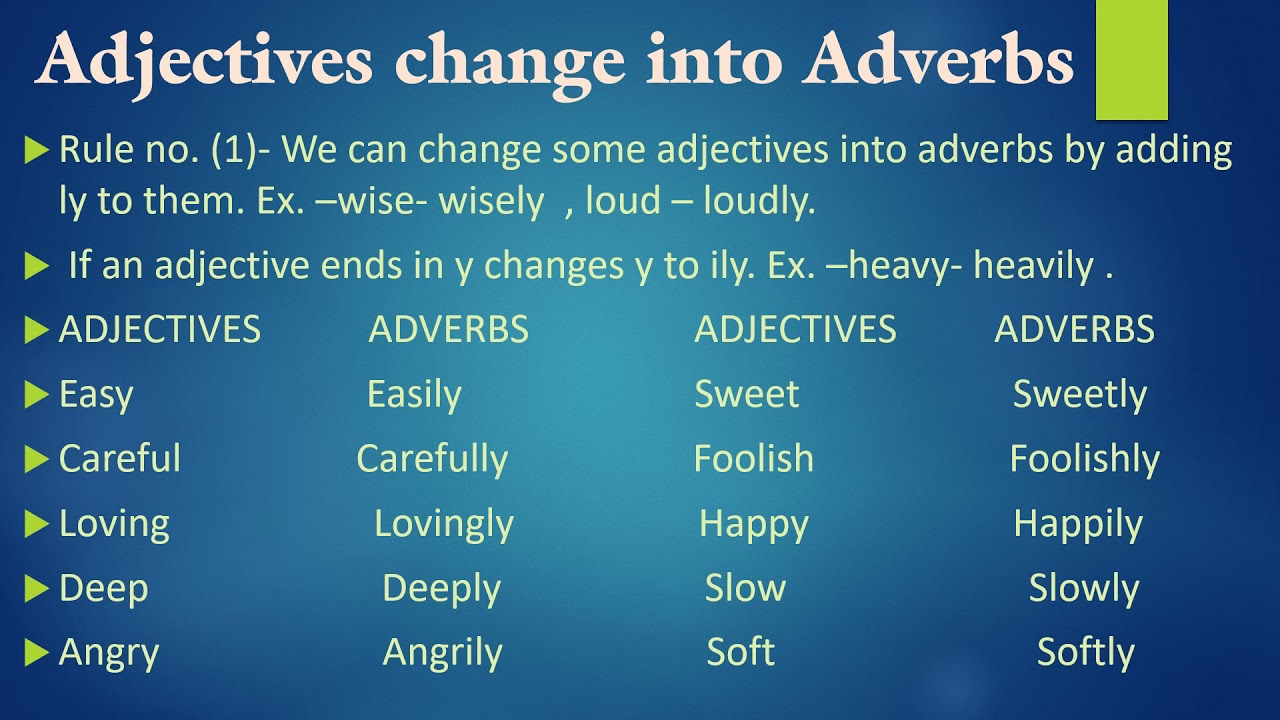 Adjectives change into Adverbs

Rule no. (1)- We can change some adjectives into adverbs by adding ly to them. Ex. –wise- wisely , loud – loudly.

If an adjective ends in y changes y to ily. Ex. –heavy- heavily .

| ADJECTIVES | ADVERBS | ADJECTIVES | ADVERBS |
|---|---|---|---|
| Easy | Easily | Sweet | Sweetly |
| Careful | Carefully | Foolish | Foolishly |
| Loving | Lovingly | Happy | Happily |
| Deep | Deeply | Slow | Slowly |
| Angry | Angrily | Soft | Softly |